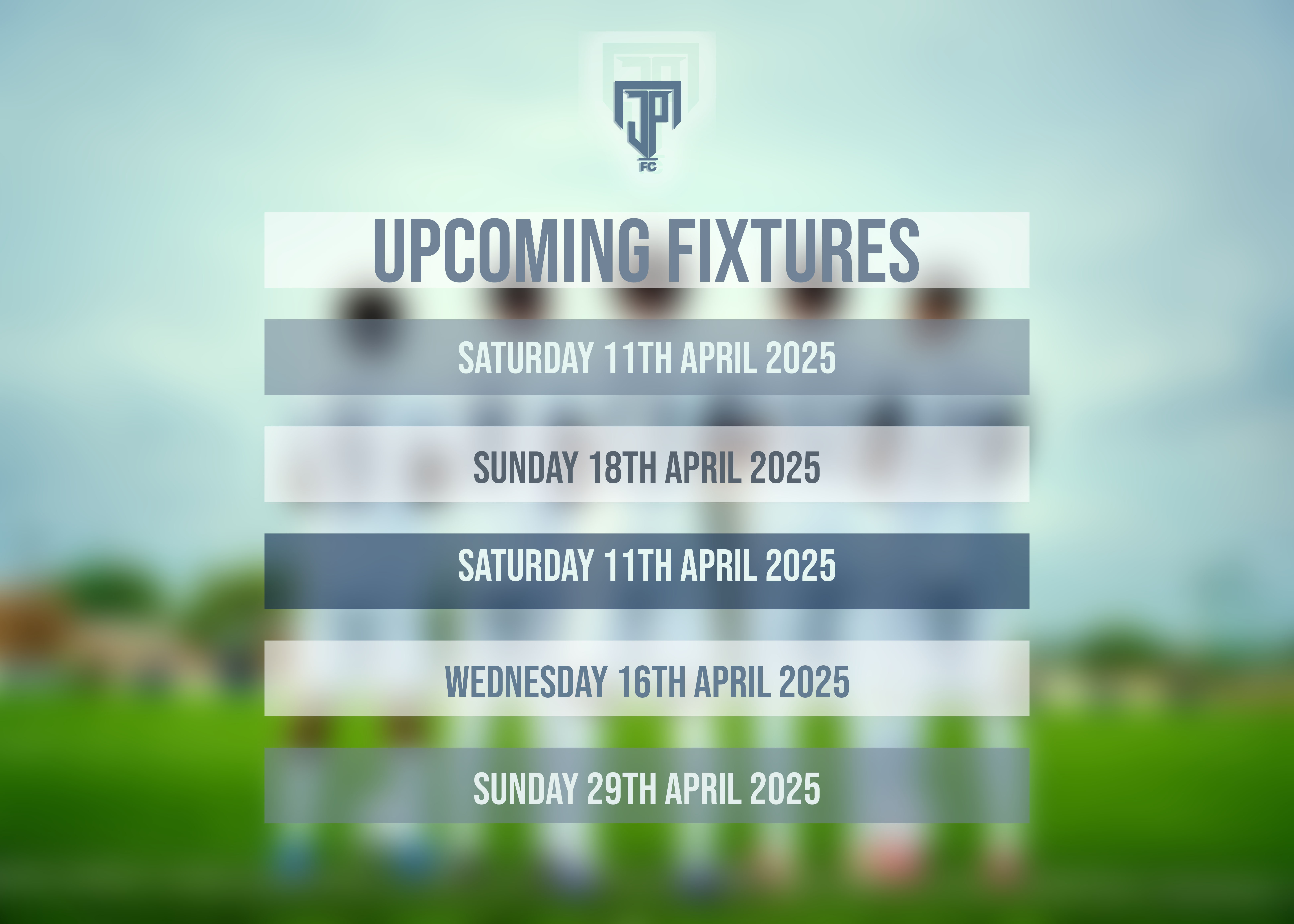 JP
FC

UPCOMING FIXTURES

SATURDAY 11TH APRIL 2025

SUNDAY 18TH APRIL 2025

SATURDAY 11TH APRIL 2025

WEDNESDAY 16TH APRIL 2025

SUNDAY 29TH APRIL 2025